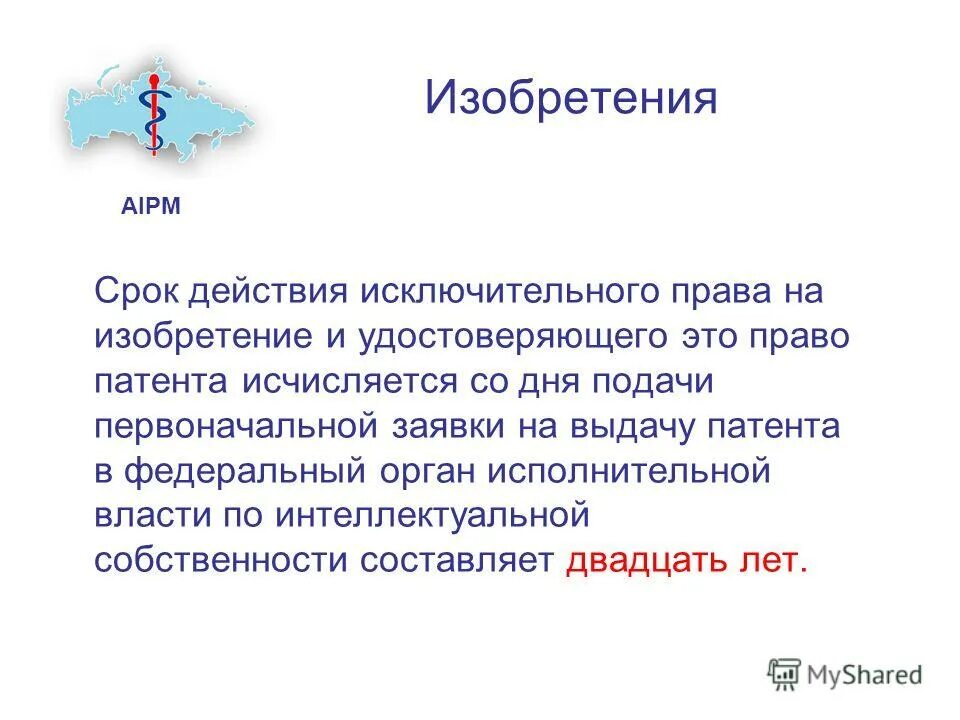 AIPM

Изобретения

Срок действия исключительного права на изобретение и удостоверяющего это право патента исчисляется со дня подачи первоначальной заявки на выдачу патента в федеральный орган исполнительной власти по интеллектуальной собственности составляет двадцать лет.

MyShared